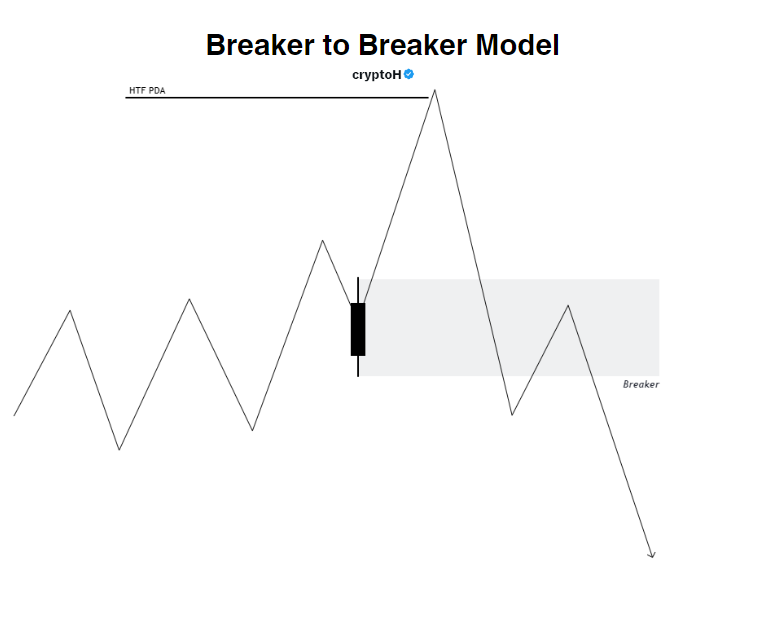 Breaker to Breaker Model

cryptoH

HTF PDA

Breaker